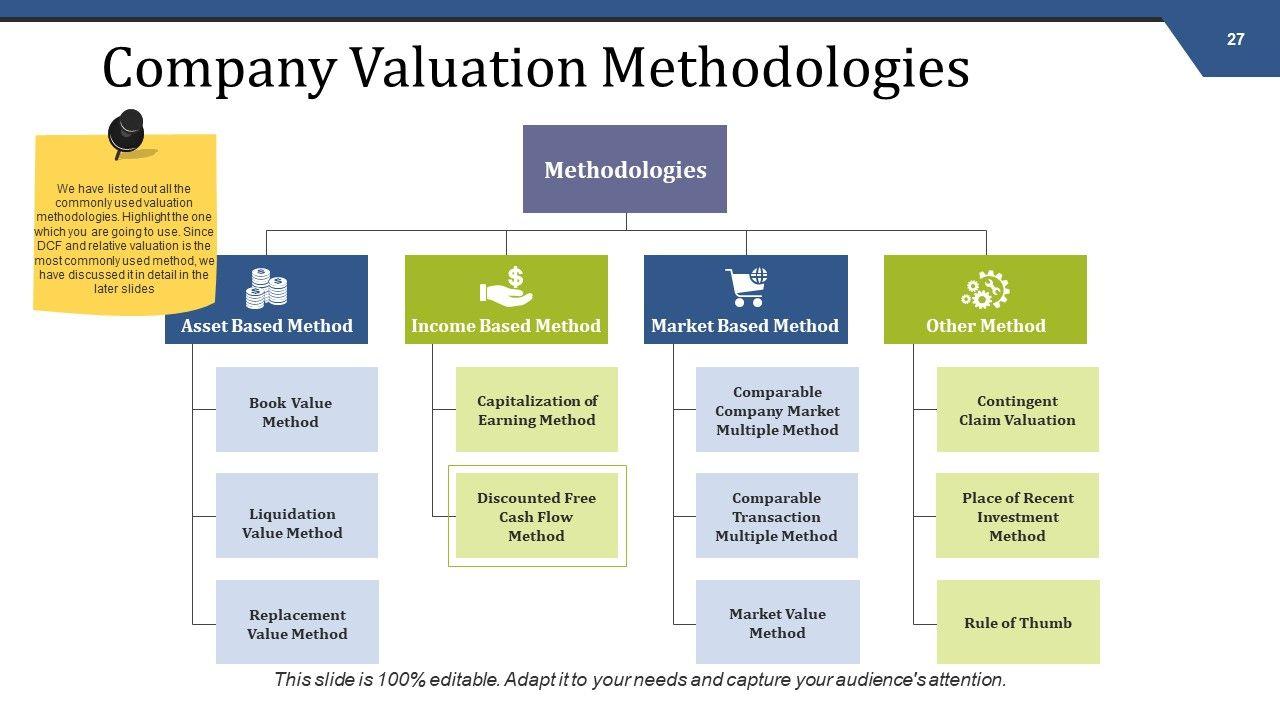 27

Company Valuation Methodologies

We have listed out all the commonly used valuation methodologies. Highlight the one which you are going to use. Since DCF and relative valuation is the most commonly used method, we have discussed it in detail in the later slides

Methodologies

Asset Based Method

Book Value Method

Liquidation Value Method

Replacement Value Method

Income Based Method

Capitalization of Earning Method

Discounted Free Cash Flow Method

Market Based Method

Comparable Company Market Multiple Method

Comparable Transaction Multiple Method

Market Value Method

Other Method

Contingent Claim Valuation

Place of Recent Investment Method

Rule of Thumb

This slide is 100% editable. Adapt it to your needs and capture your audience's attention.